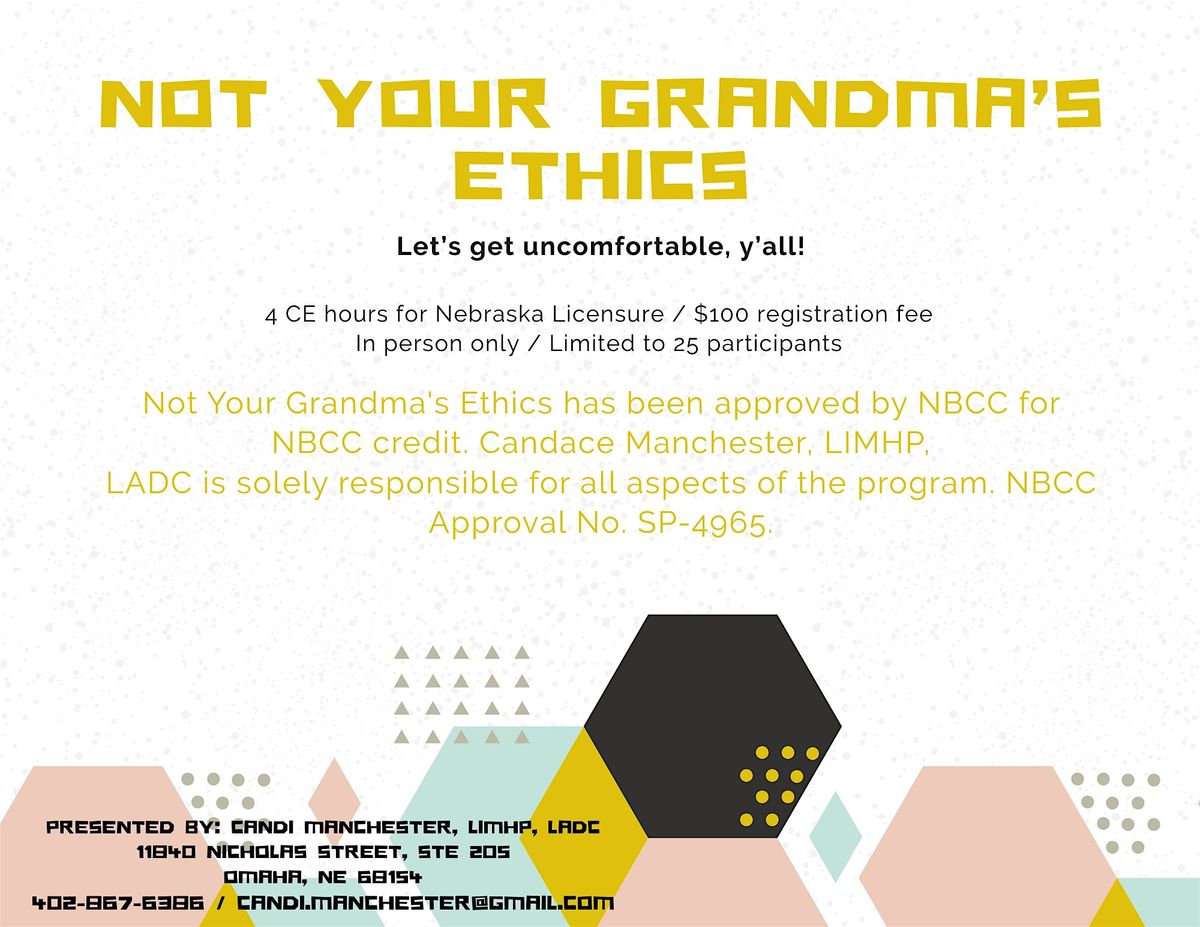 NOT YOUR GRANDMA'S ETHICS

Let's get uncomfortable, y'all!

4 CE hours for Nebraska Licensure / $100 registration fee
In person only / Limited to 25 participants

Not Your Grandma's Ethics has been approved by NBCC for NBCC credit. Candace Manchester, LIMHP, LADC is solely responsible for all aspects of the program. NBCC Approval No. SP-4965.

PRESENTED BY: CANDI MANCHESTER, LIMHP, LADC
11840 NICHOLAS STREET, STE 205
OMAHA, NE 68154
402-867-6386 / CANDI.MANCHESTER@GMAIL.COM